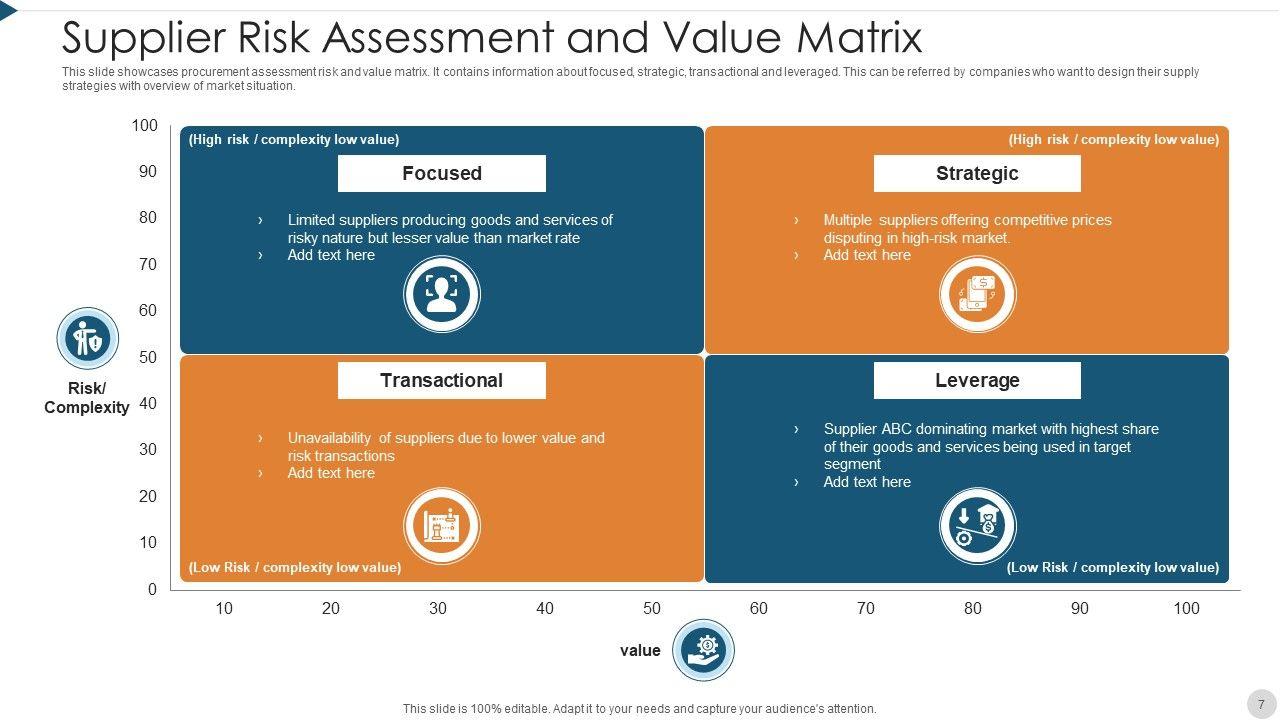 Supplier Risk Assessment and Value Matrix

This slide showcases procurement assessment risk and value matrix. It contains information about focused, strategic, transactional and leveraged. This can be referred by companies who want to design their supply strategies with overview of market situation.

100
90
80
70
60
50
40
30
20
10
0

Risk/ Complexity

(High risk / complexity low value)

Focused

› Limited suppliers producing goods and services of risky nature but lesser value than market rate
› Add text here

(High risk / complexity low value)

Strategic

› Multiple suppliers offering competitive prices disputing in high-risk market.
› Add text here

Transactional

› Unavailability of suppliers due to lower value and risk transactions
› Add text here

(Low Risk / complexity low value)

Leverage

› Supplier ABC dominating market with highest share of their goods and services being used in target segment
› Add text here

(Low Risk / complexity low value)

10 20 30 40 50 60 70 80 90 100

value

This slide is 100% editable. Adapt it to your needs and capture your audience's attention.

7